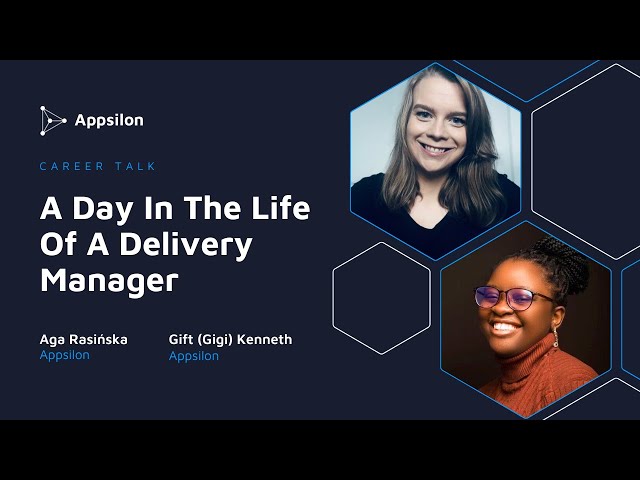 Appsilon

CAREER TALK

A Day In The Life Of A Delivery Manager

Aga Rasińska
Appsilon

Gift (Gigi) Kenneth
Appsilon